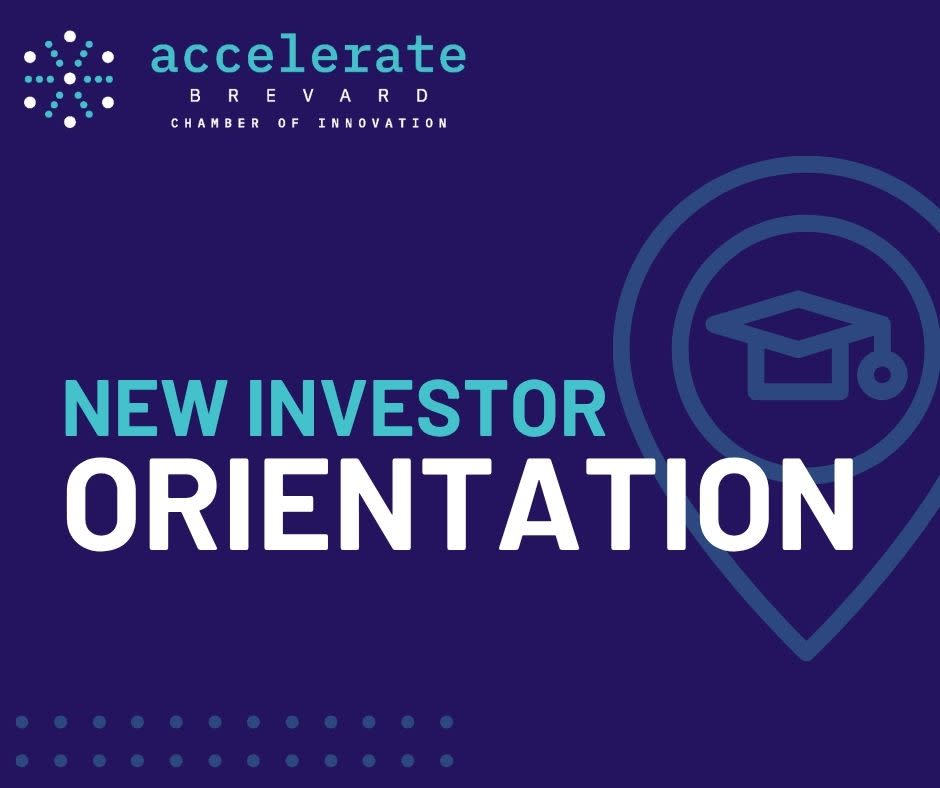 accelerate
BREVARD
CHAMBER OF INNOVATION

NEW INVESTOR
ORIENTATION